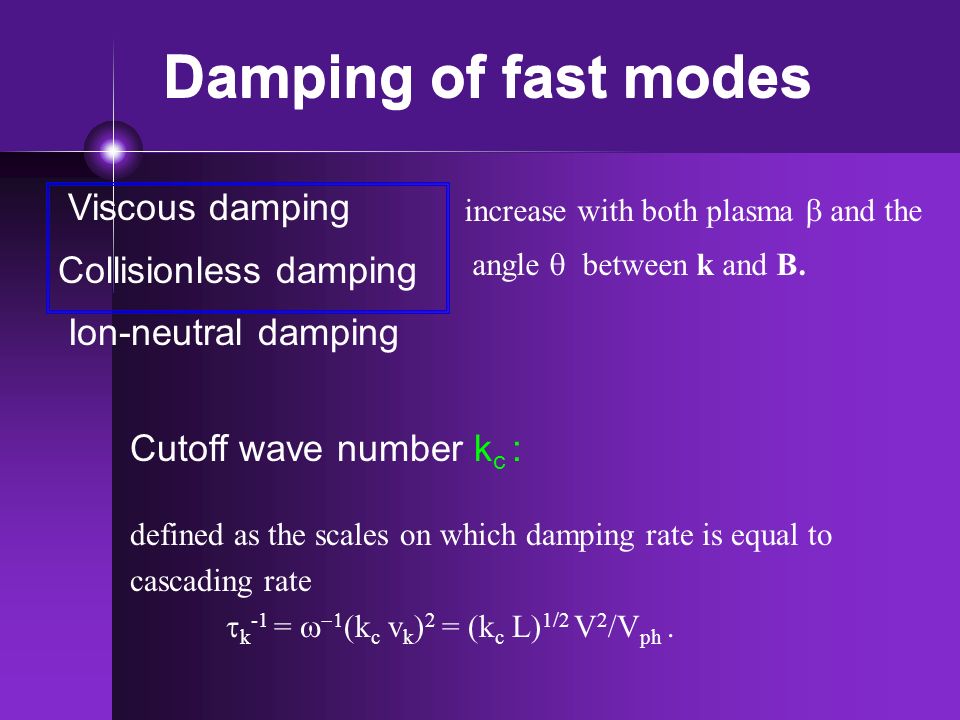 Damping of fast modes

Viscous damping

Collisionless damping

Ion-neutral damping

increase with both plasma $\beta$ and the angle $\theta$ between **k** and **B.**

Cutoff wave number $k_c$ :

defined as the scales on which damping rate is equal to cascading rate

$\tau_k^{-1} = \omega^{-1}(k_c v_k)^2 = (k_c L)^{1/2} V^2/V_{ph}$ .